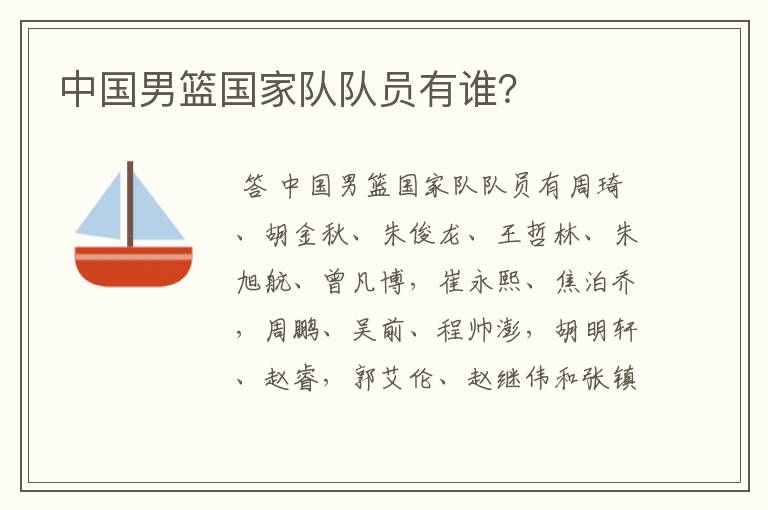 中国男篮国家队队员有谁?

答 中国男篮国家队队员有周琦、胡金秋、朱俊龙、王哲林、朱旭航、曾凡博，崔永熙、焦泊乔，周鹏、吴前、程帅澎，胡明轩、赵睿，郭艾伦、赵继伟和张镇